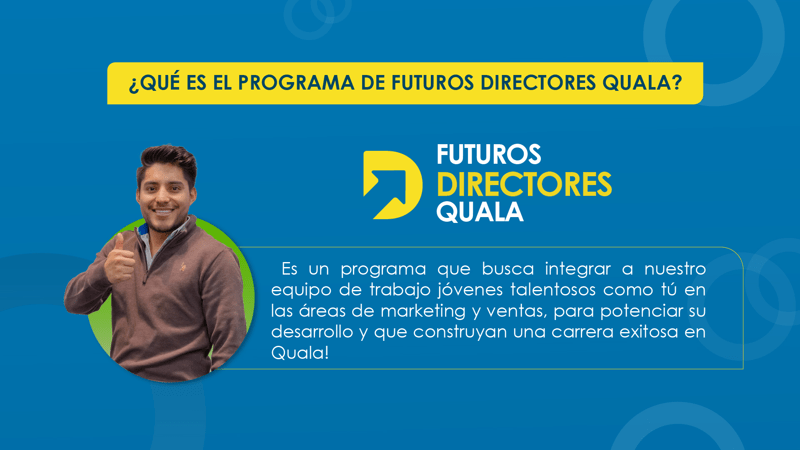 ¿QUÉ ES EL PROGRAMA DE FUTUROS DIRECTORES QUALA?

FUTUROS
DIRECTORES
QUALA

Es un programa que busca integrar a nuestro equipo de trabajo jóvenes talentosos como tú en las áreas de marketing y ventas, para potenciar su desarrollo y que construyan una carrera exitosa en Quala!